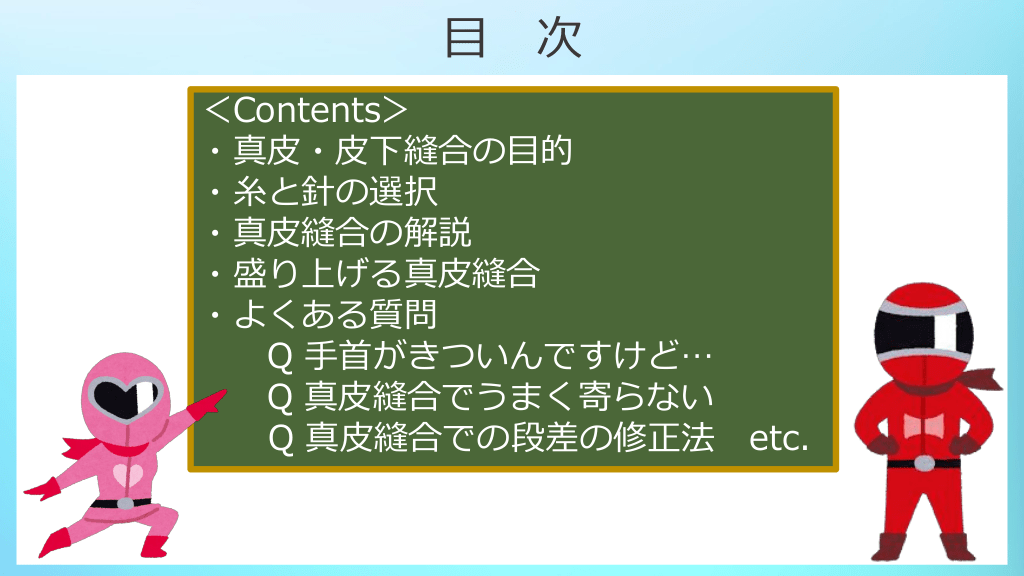 目　次

＜Contents＞
・真皮・皮下縫合の目的
・糸と針の選択
・真皮縫合の解説
・盛り上げる真皮縫合
・よくある質問
Q 手首がきついんですけど…
Q 真皮縫合でうまく寄らない
Q 真皮縫合での段差の修正法　etc.